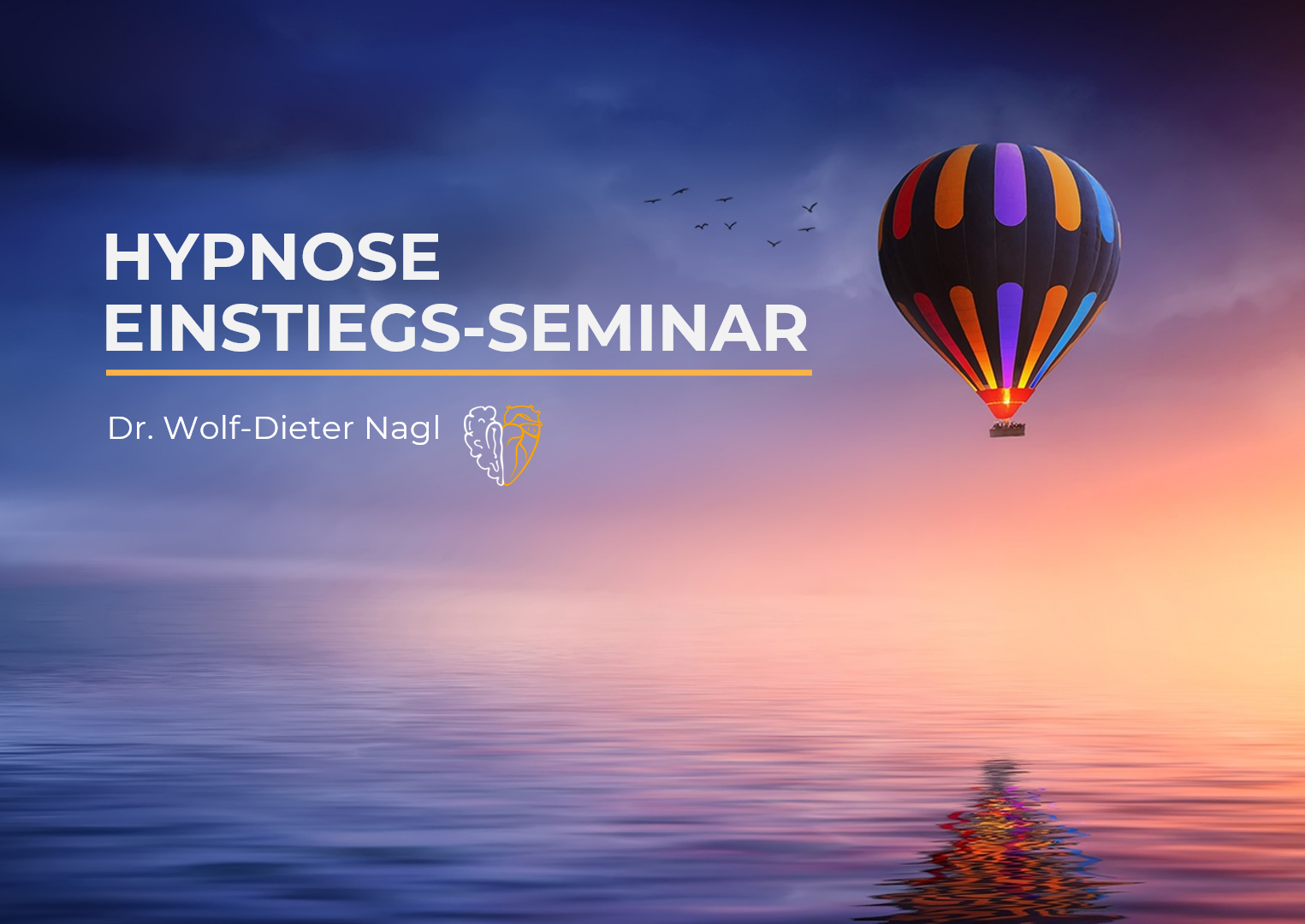 HYPNOSE
EINSTIEGS-SEMINAR

Dr. Wolf-Dieter Nagl